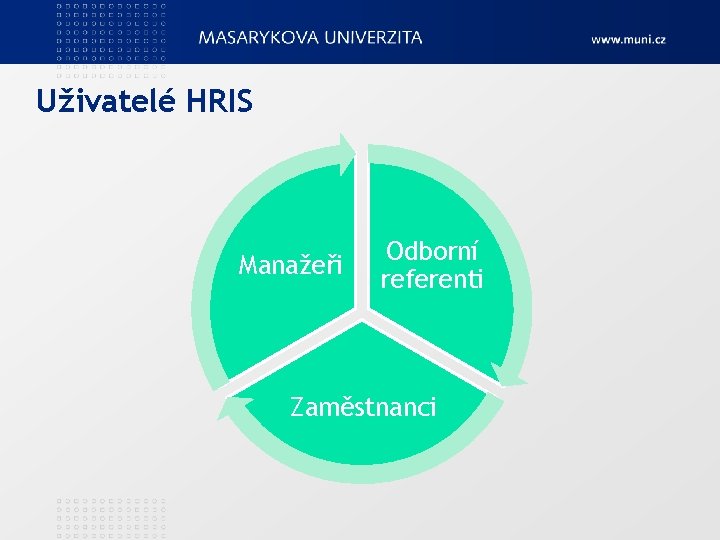 MASARYKOVA UNIVERZITA

www.muni.cz

Uživatelé HRIS

Manažeři

Odborní referenti

Zaměstnanci